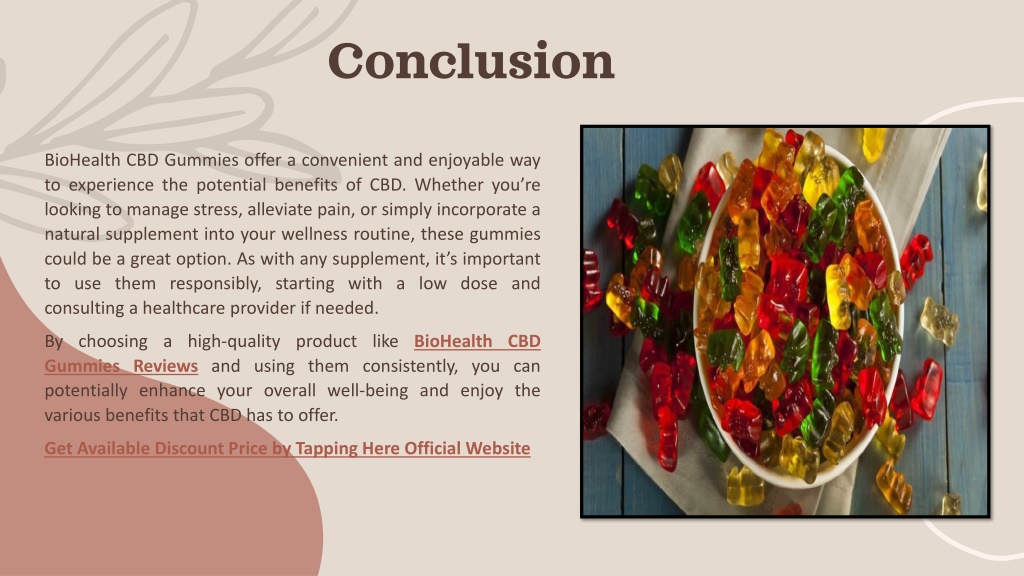 Conclusion

BioHealth CBD Gummies offer a convenient and enjoyable way to experience the potential benefits of CBD. Whether you're looking to manage stress, alleviate pain, or simply incorporate a natural supplement into your wellness routine, these gummies could be a great option. As with any supplement, it's important to use them responsibly, starting with a low dose and consulting a healthcare provider if needed.

By choosing a high-quality product like BioHealth CBD Gummies Reviews and using them consistently, you can potentially enhance your overall well-being and enjoy the various benefits that CBD has to offer.

Get Available Discount Price by Tapping Here Official Website